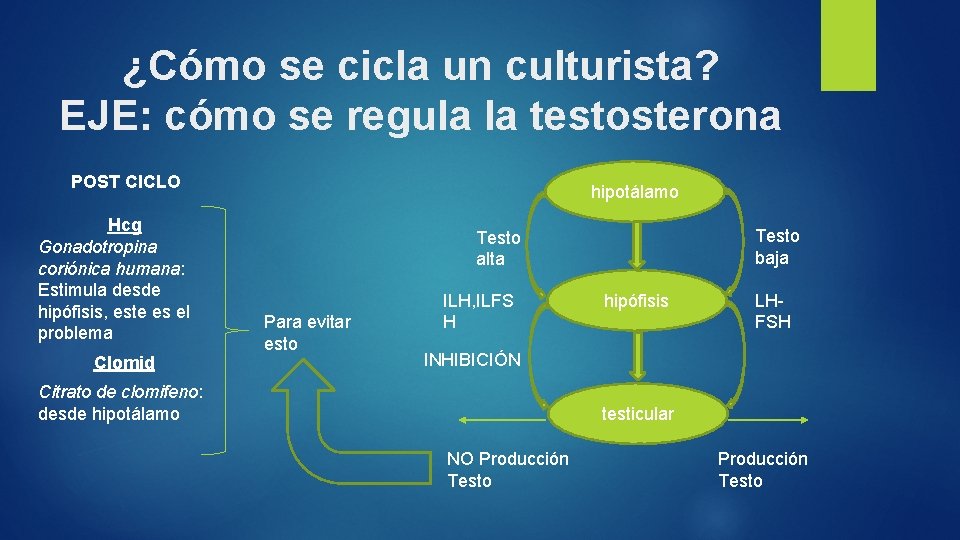 ¿Cómo se cicla un culturista?
EJE: cómo se regula la testosterona

POST CICLO

Hcg
Gonadotropina coriónica humana: Estimula desde hipófisis, este es el problema

Clomid
Citrato de clomifeno: desde hipotálamo

Para evitar esto

hipotálamo

Testo alta

Testo baja

ILH,ILFS H

hipófisis

LH-FSH

INHIBICIÓN

testicular

NO Producción Testo

Producción Testo